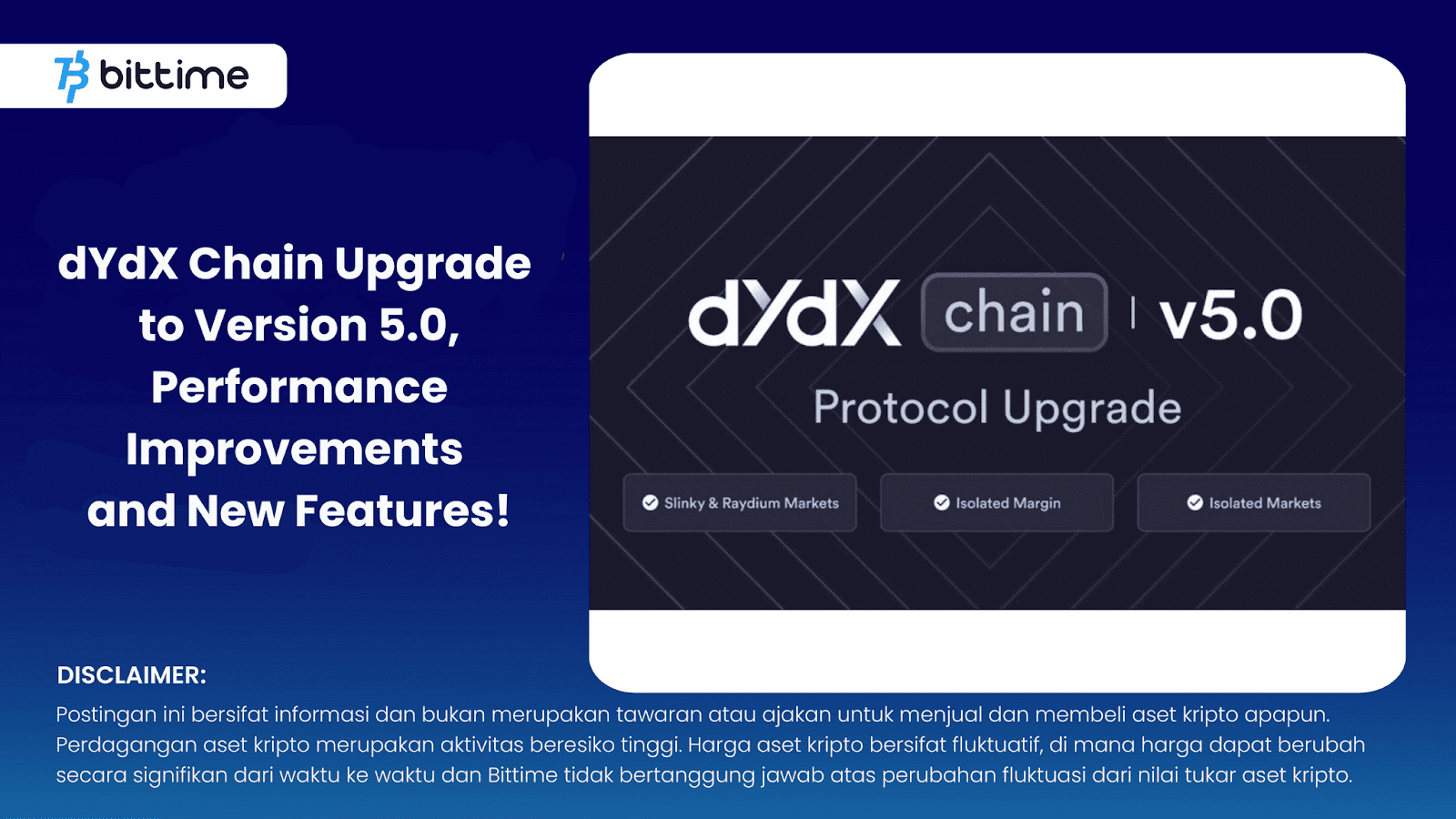 bittime

dYdX Chain Upgrade to Version 5.0, Performance Improvements and New Features!

dYdX chain | v5.0

Protocol Upgrade

Slinky & Raydium Markets

Isolated Margin

Isolated Markets

DISCLAIMER:

Postingan ini bersifat informasi dan bukan merupakan tawaran atau ajakan untuk menjual dan membeli aset kripto apapun. Perdagangan aset kripto merupakan aktivitas beresiko tinggi. Harga aset kripto bersifat fluktuatif, di mana harga dapat berubah secara signifikan dari waktu ke waktu dan Bittime tidak bertanggung jawab atas perubahan fluktuasi dari nilai tukar aset kripto.